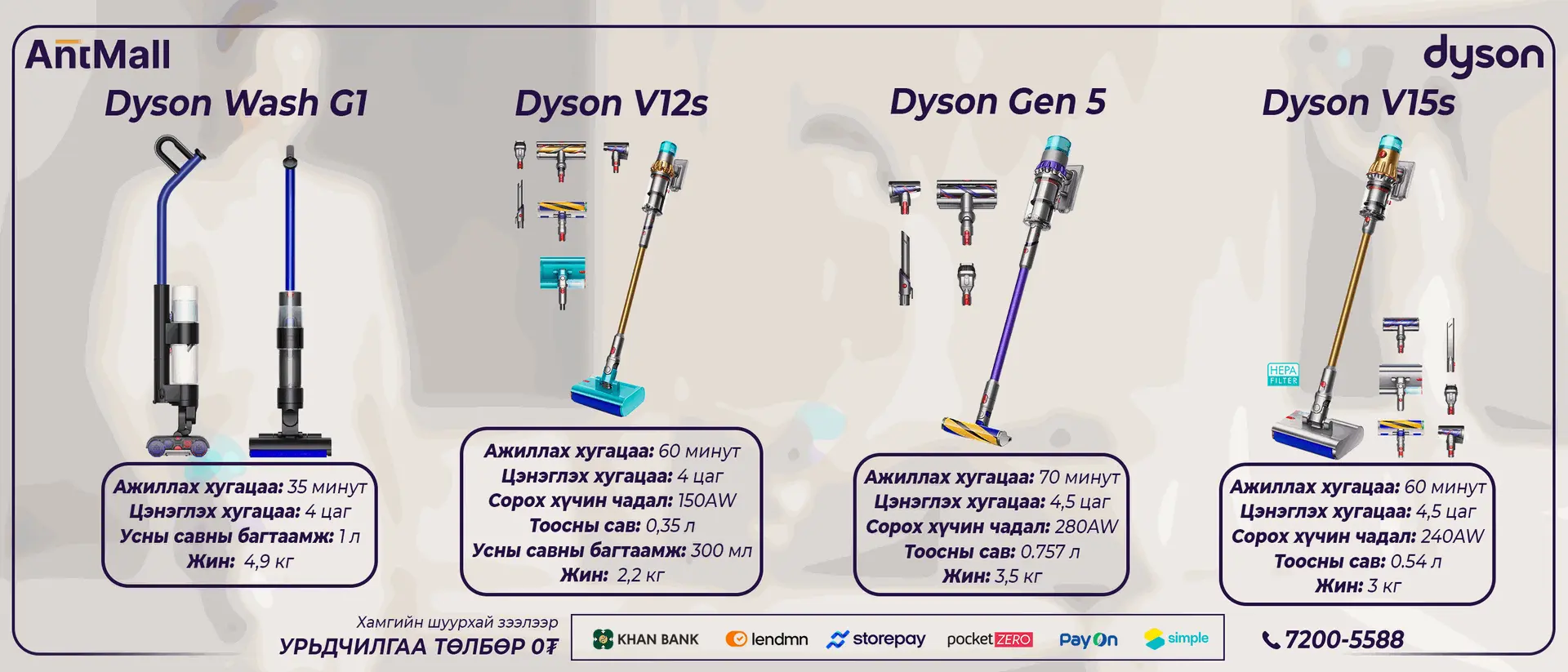 AntMall

dyson

Dyson Wash G1

Ажиллах хугацаа: 35 минут
Цэнэглэх хугацаа: 4 цаг
Усны савны багтаамж: 1 л
Жин: 4,9 кг

Dyson V12s

Ажиллах хугацаа: 60 минут
Цэнэглэх хугацаа: 4 цаг
Сорох хүчин чадал: 150AW
Тоосны сав: 0,35 л
Усны савны багтаамж: 300 мл
Жин: 2,2 кг

Dyson Gen 5

Ажиллах хугацаа: 70 минут
Цэнэглэх хугацаа: 4,5 цаг
Сорох хүчин чадал: 280AW
Тоосны сав: 0.757 л
Жин: 3,5 кг

Dyson V15s

HEPA FILTER

Ажиллах хугацаа: 60 минут
Цэнэглэх хугацаа: 4,5 цаг
Сорох хүчин чадал: 240AW
Тоосны сав: 0.54 л
Жин: 3 кг

Хамгийн шуурхай зээлээр
УРЬДЧИЛГАА ТӨЛБӨР 0₮

KHAN BANK lendmn storepay pocket ZERO PayOn simple

7200-5588